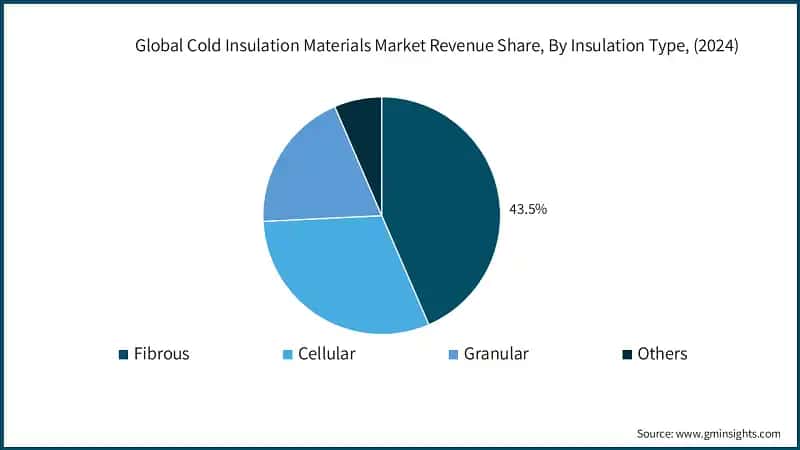 Global Cold Insulation Materials Market Revenue Share, By Insulation Type, (2024)

43.5%

Fibrous Cellular Granular Others

Source: www.gminsights.com